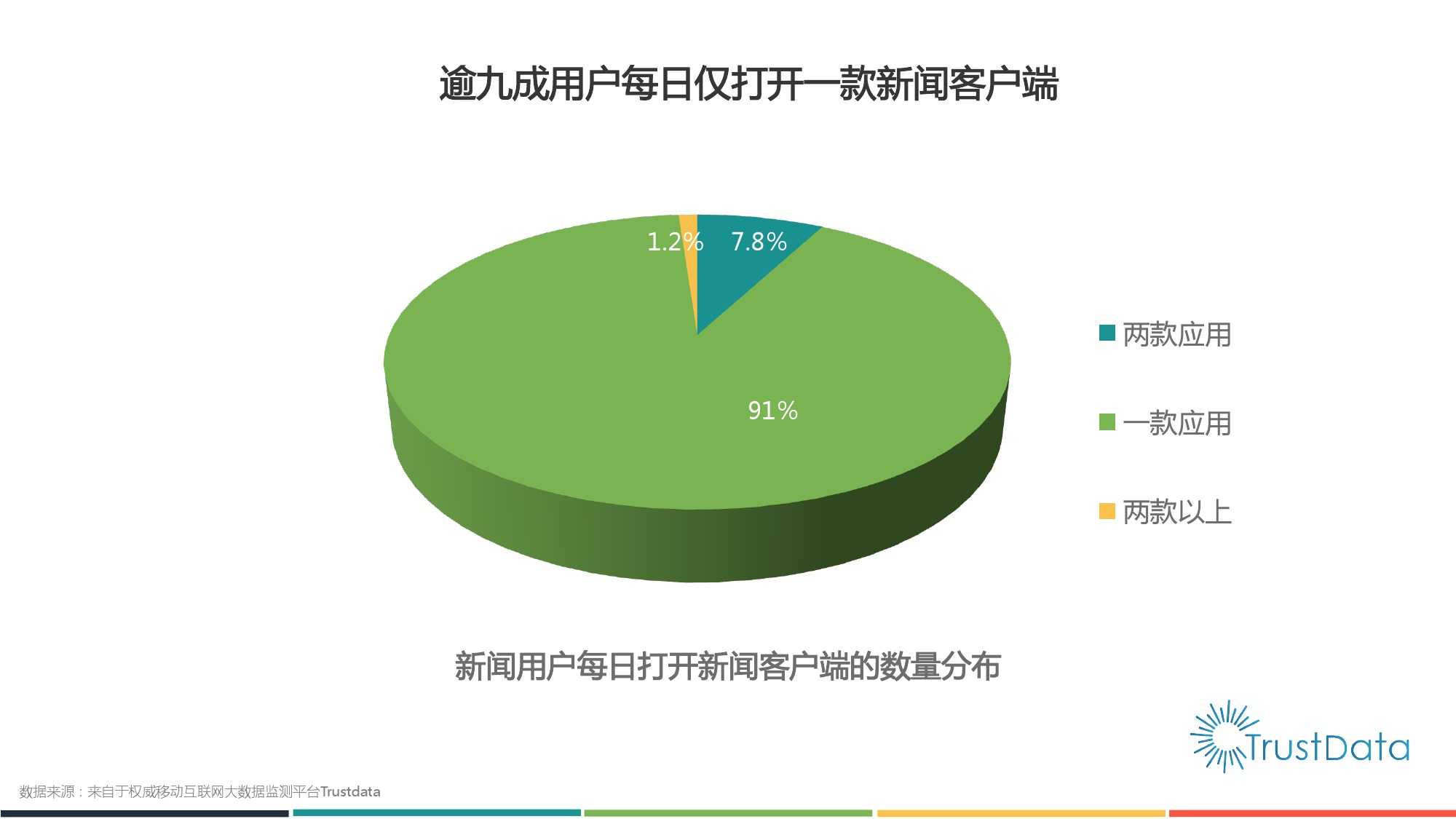 逾九成用户每日仅打开一款新闻客户端

1.2%
7.8%
91%

两款应用
一款应用
两款以上

新闻用户每日打开新闻客户端的数量分布

TrustData

数据来源：来自于权威移动互联网大数据监测平台Trustdata